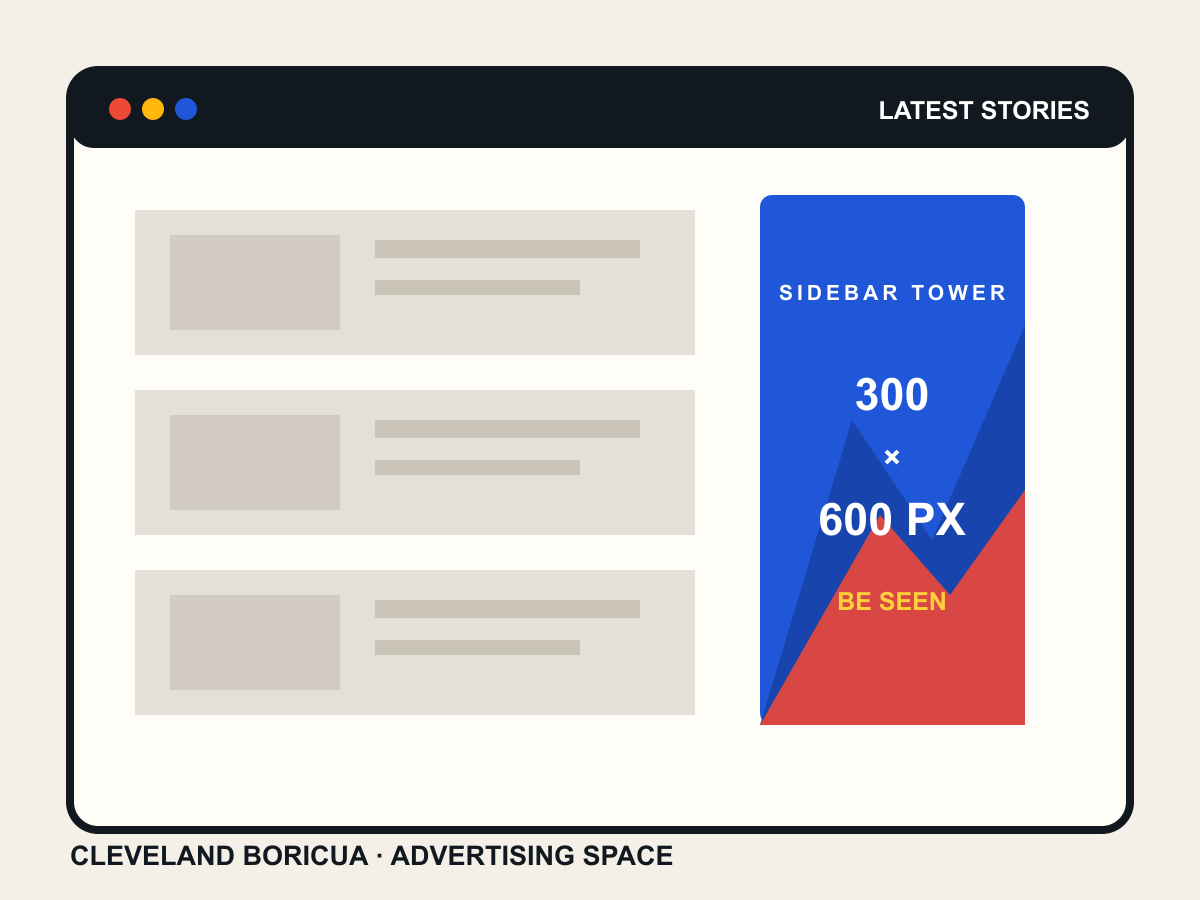 LATEST STORIES

SIDEBAR TOWER

300

×

600 PX

BE SEEN

CLEVELAND BORICUA · ADVERTISING SPACE